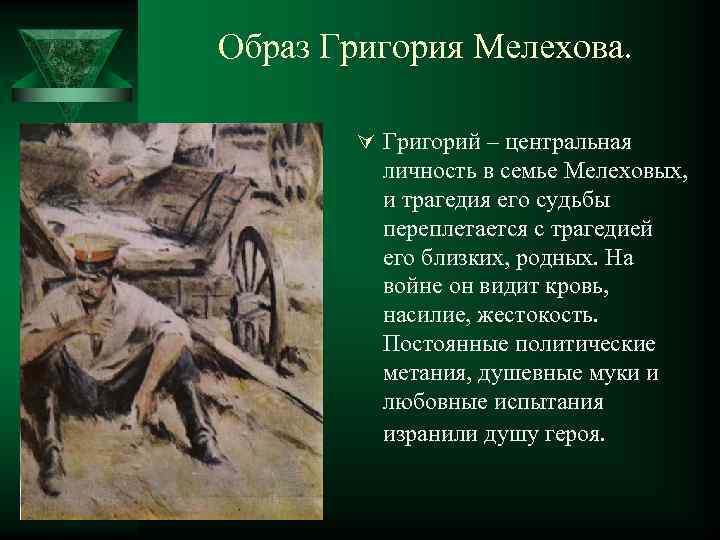 Образ Григория Мелехова.

Григорий – центральная личность в семье Мелеховых, и трагедия его судьбы переплетается с трагедией его близких, родных. На войне он видит кровь, насилие, жестокость. Постоянные политические метания, душевные муки и любовные испытания изранили душу героя.